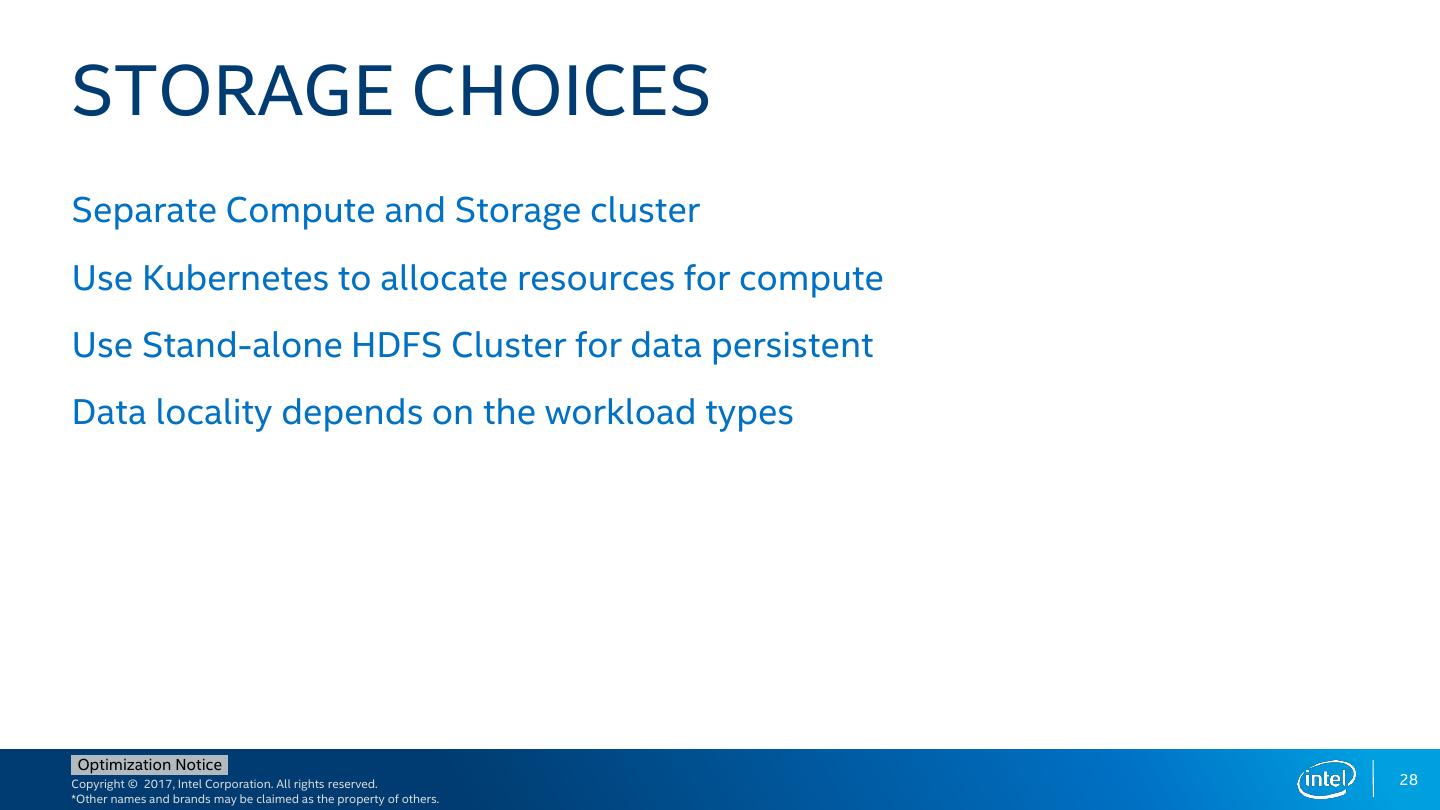 STORAGE CHOICES

Separate Compute and Storage cluster

Use Kubernetes to allocate resources for compute

Use Stand-alone HDFS Cluster for data persistent

Data locality depends on the workload types

Optimization Notice

Copyright © 2017, Intel Corporation. All rights reserved.
*Other names and brands may be claimed as the property of others.

intel

28